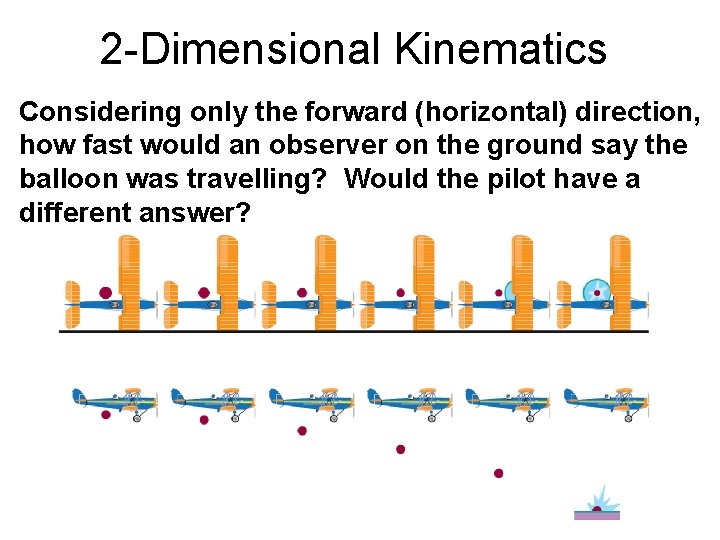 2-Dimensional Kinematics

Considering only the forward (horizontal) direction, how fast would an observer on the ground say the balloon was travelling? Would the pilot have a different answer?